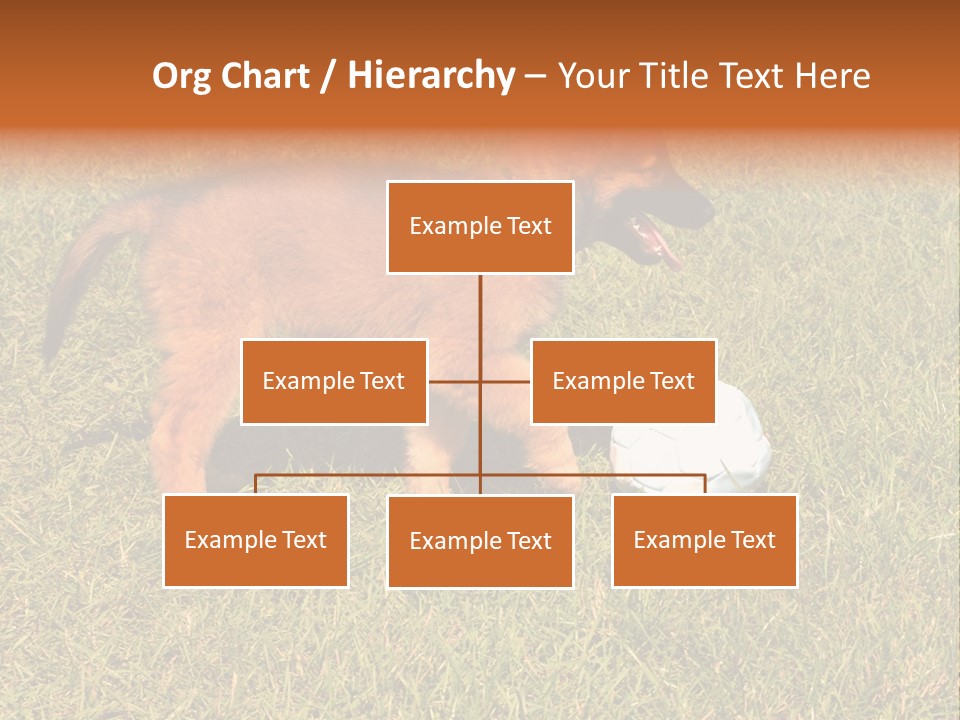 Org Chart / Hierarchy – Your Title Text Here

Example Text

Example Text

Example Text

Example Text

Example Text

Example Text